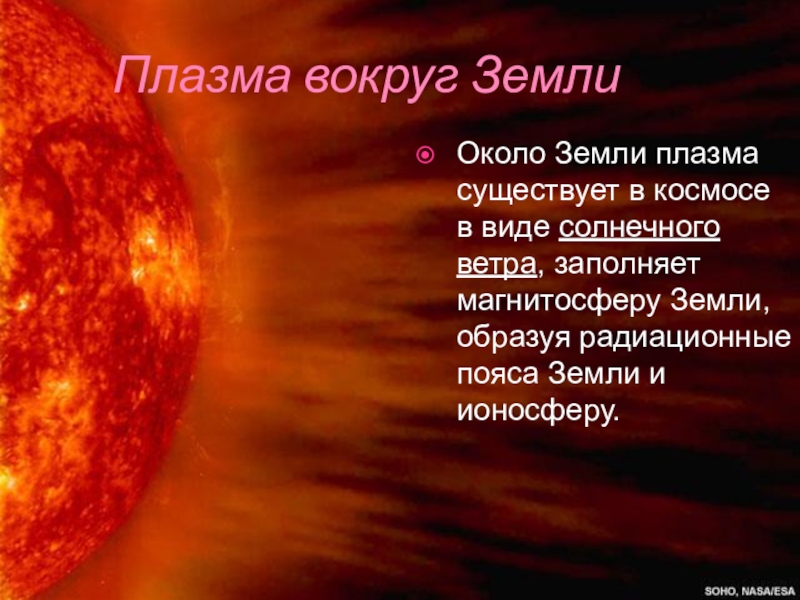 Плазма вокруг Земли

Около Земли плазма существует в космосе в виде солнечного ветра, заполняет магнитосферу Земли, образуя радиационные пояса Земли и ионосферу.

SOHO, NASA/ESA